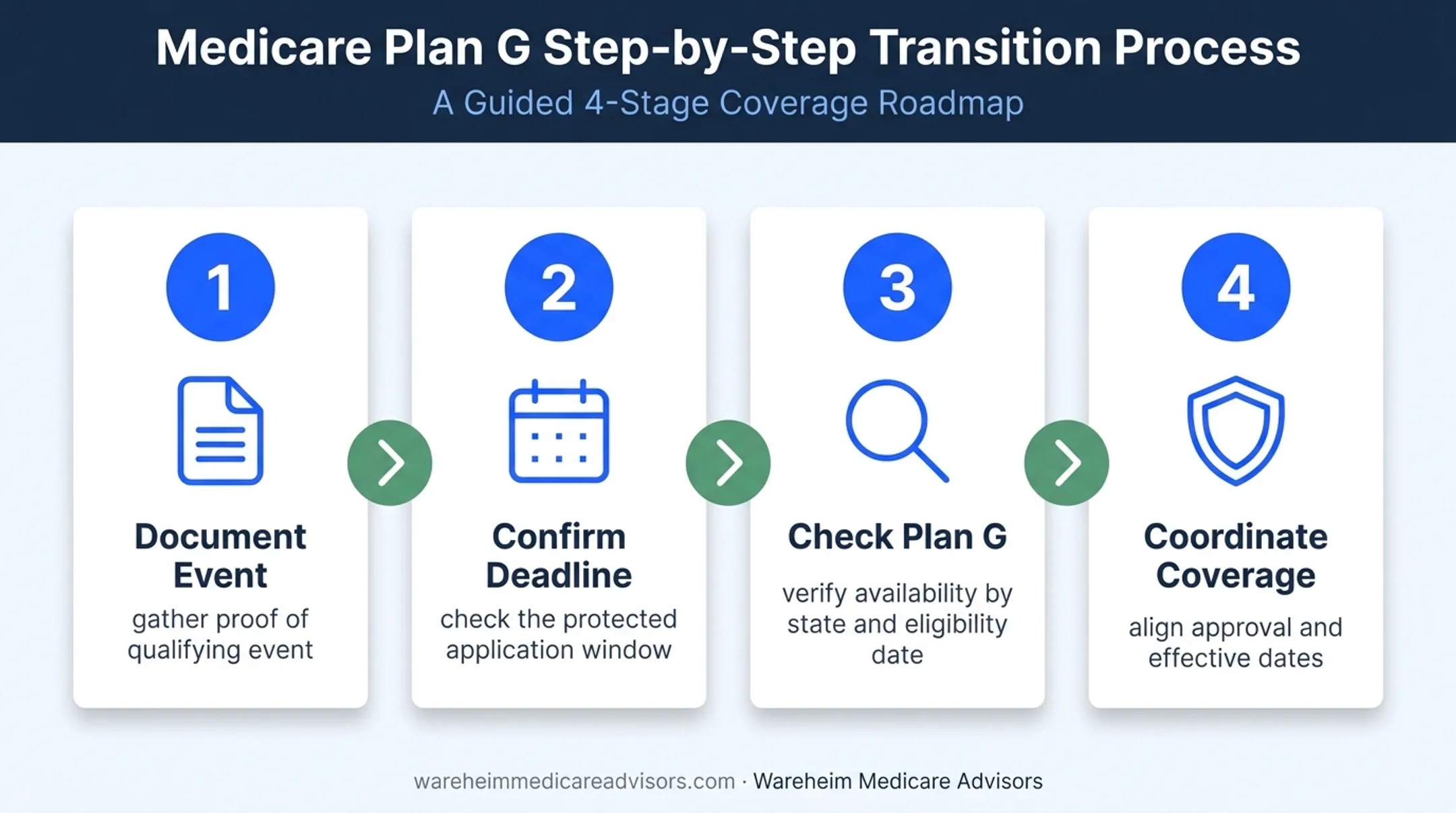 Medicare Plan G Step-by-Step Transition Process

A Guided 4-Stage Coverage Roadmap

1

Document Event

gather proof of qualifying event

2

Confirm Deadline

check the protected application window

3

Check Plan G

verify availability by state and eligibility date

4

Coordinate Coverage

align approval and effective dates

wareheimmedicareadvisors.com · Wareheim Medicare Advisors